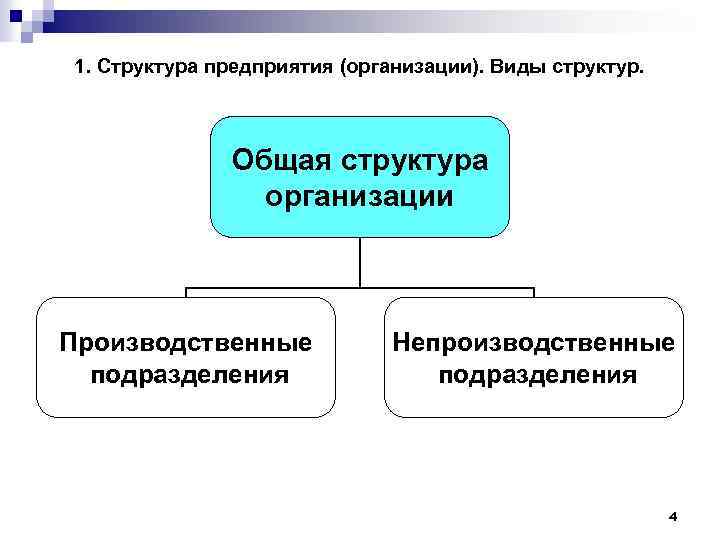 1. Структура предприятия (организации). Виды структур.

Общая структура организации

Производственные подразделения

Непроизводственные подразделения

4